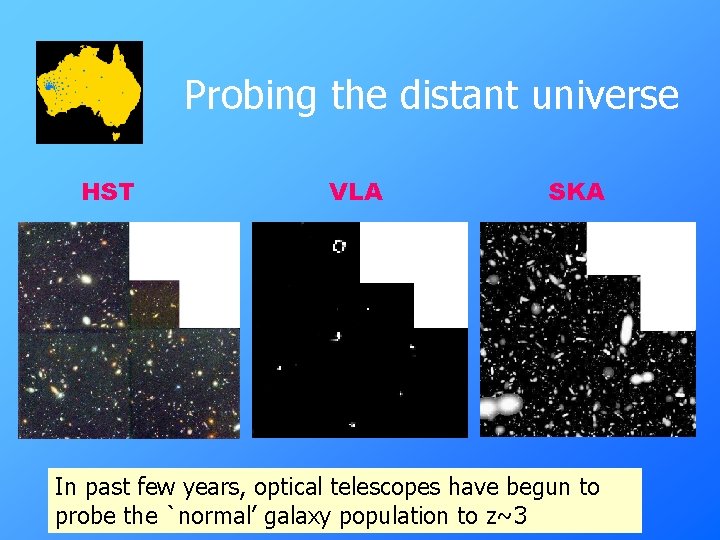 Probing the distant universe

HST

VLA

SKA

In past few years, optical telescopes have begun to probe the `normal' galaxy population to z~3